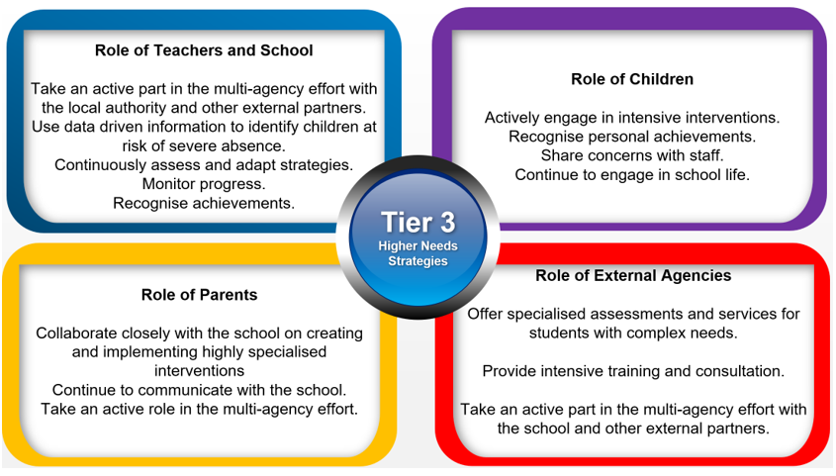 Role of Teachers and School

Take an active part in the multi-agency effort with the local authority and other external partners.
Use data driven information to identify children at risk of severe absence.
Continuously assess and adapt strategies.
Monitor progress.
Recognise achievements.

Role of Children

Actively engage in intensive interventions.
Recognise personal achievements.
Share concerns with staff.
Continue to engage in school life.

Tier 3
Higher Needs Strategies

Role of Parents

Collaborate closely with the school on creating and implementing highly specialised interventions
Continue to communicate with the school.
Take an active role in the multi-agency effort.

Role of External Agencies

Offer specialised assessments and services for students with complex needs.

Provide intensive training and consultation.

Take an active part in the multi-agency effort with the school and other external partners.